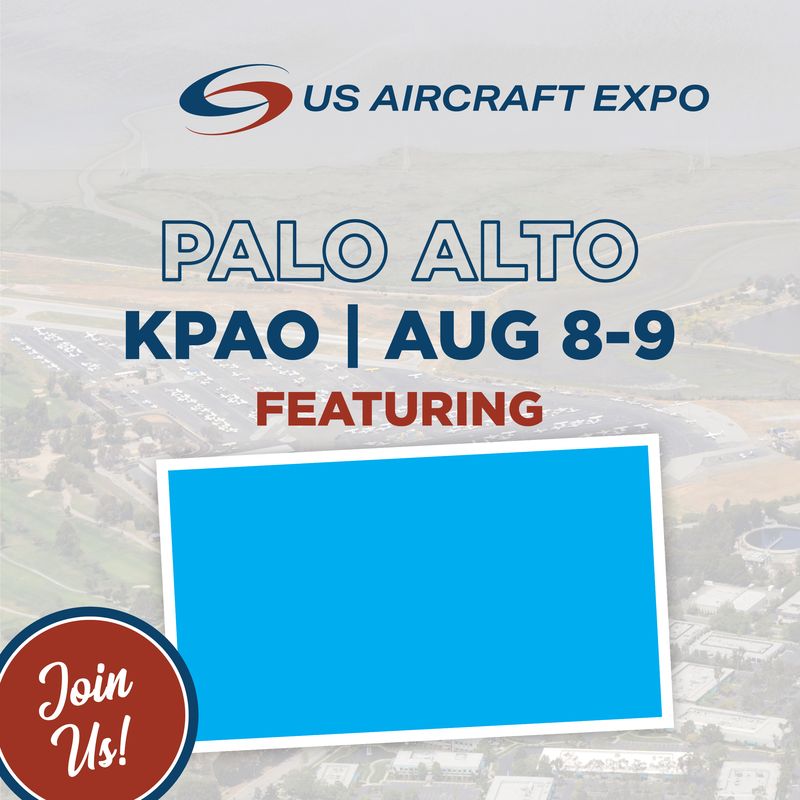 US AIRCRAFT EXPO

PALO ALTO
KPAO | AUG 8-9
FEATURING

Join Us!